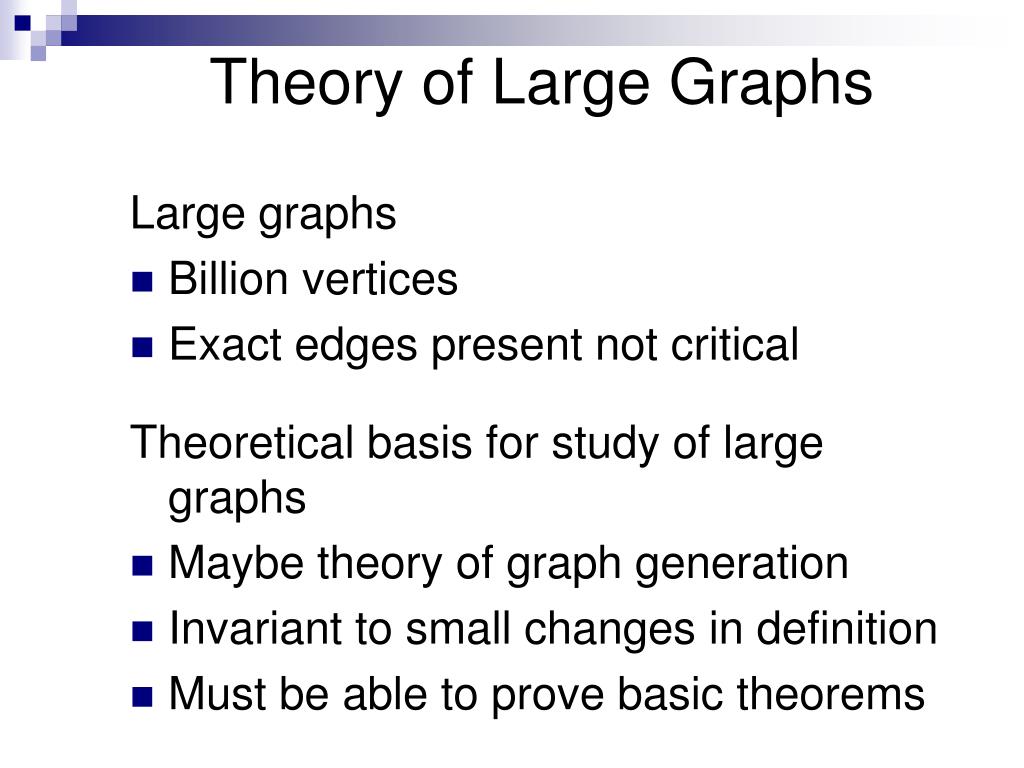 Theory of Large Graphs

Large graphs

- Billion vertices
- Exact edges present not critical

Theoretical basis for study of large graphs

- Maybe theory of graph generation
- Invariant to small changes in definition
- Must be able to prove basic theorems